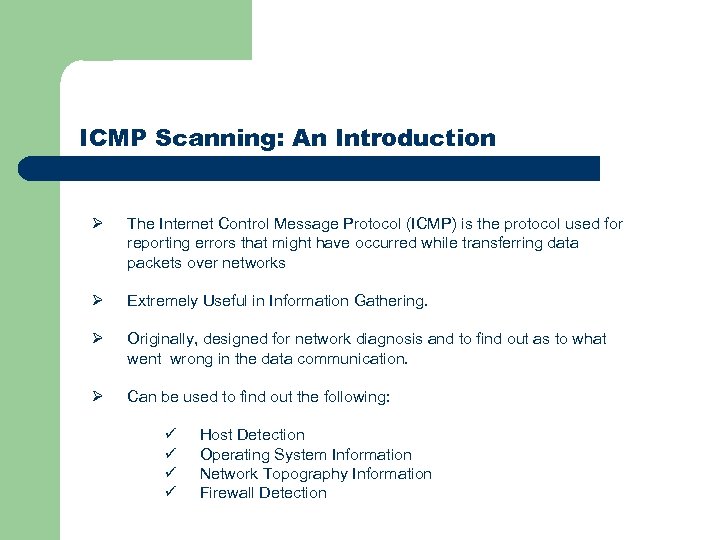 ICMP Scanning: An Introduction

➢ The Internet Control Message Protocol (ICMP) is the protocol used for reporting errors that might have occurred while transferring data packets over networks

➢ Extremely Useful in Information Gathering.

➢ Originally, designed for network diagnosis and to find out as to what went wrong in the data communication.

➢ Can be used to find out the following:

✓ Host Detection
✓ Operating System Information
✓ Network Topography Information
✓ Firewall Detection